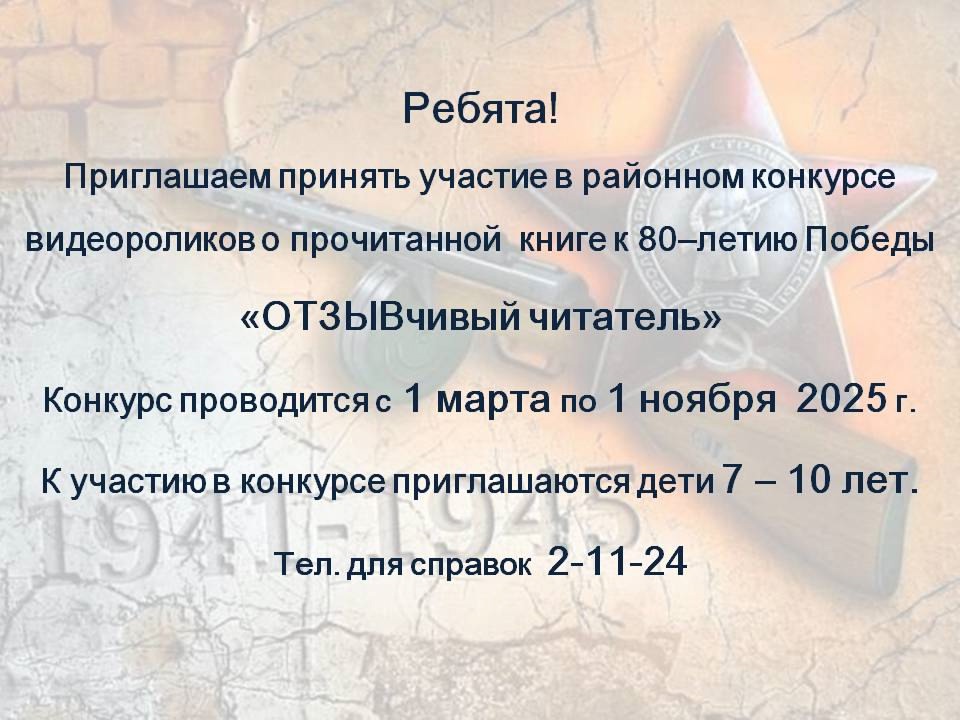 Ребята!

Приглашаем принять участие в районном конкурсе видеороликов о прочитанной книге к 80–летию Победы

«ОТЗЫВчивый читатель»

Конкурс проводится с 1 марта по 1 ноября 2025 г.

К участию в конкурсе приглашаются дети 7 – 10 лет.

Тел. для справок 2-11-24

1941-1945